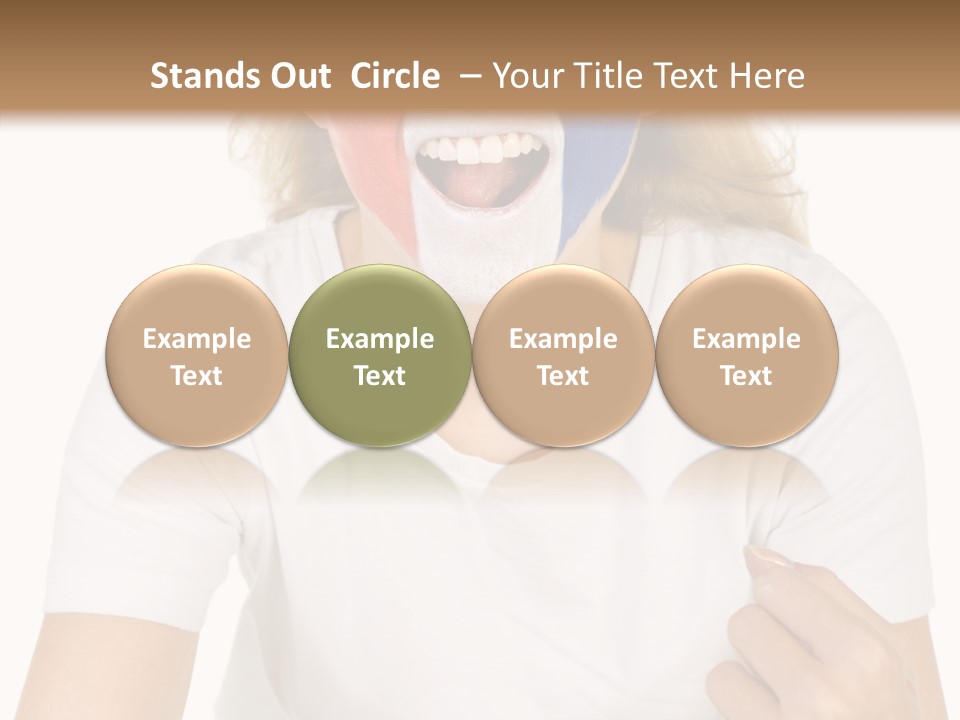 Stands Out Circle – Your Title Text Here

Example Text

Example Text

Example Text

Example Text